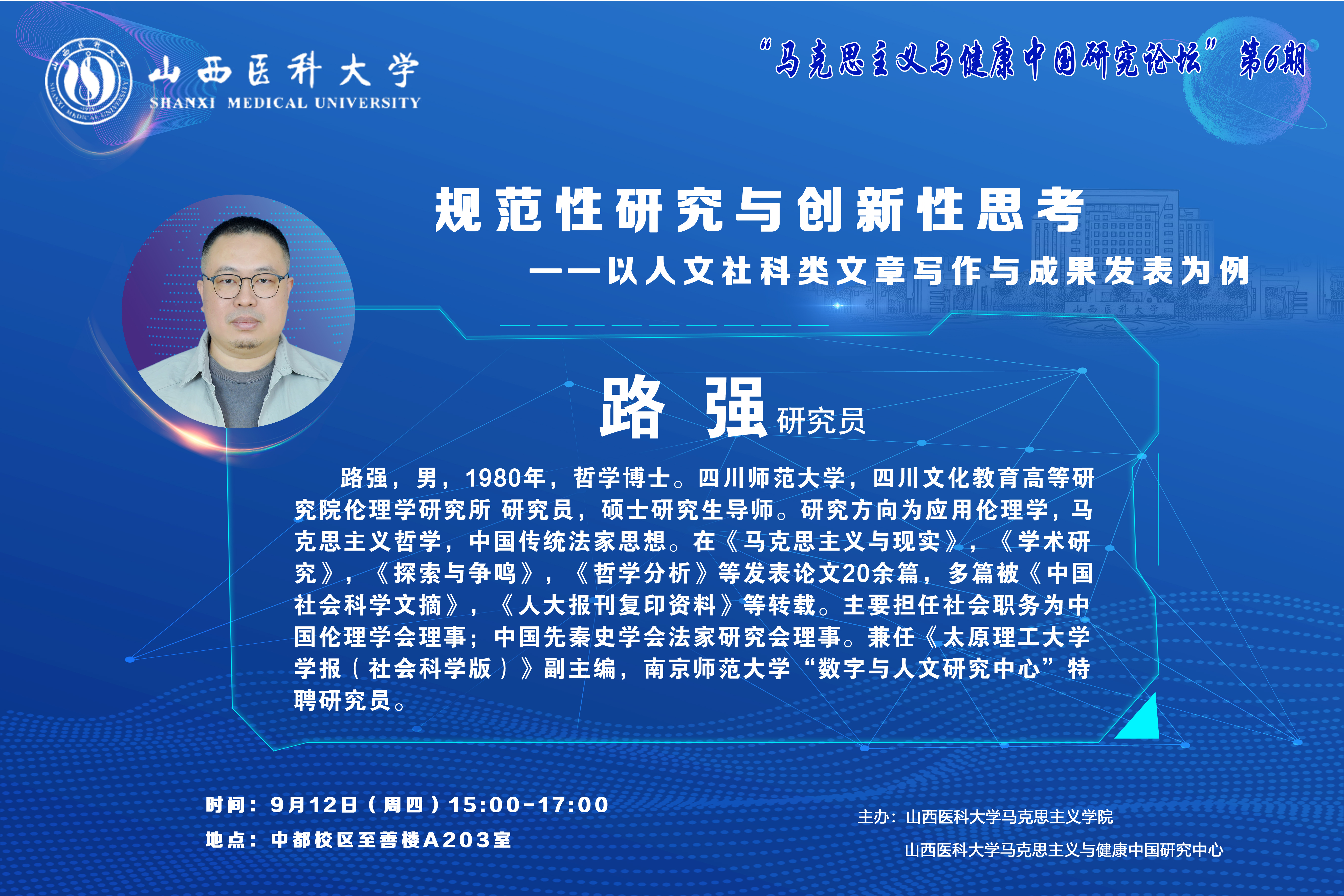 山西医科大学
SHANXI MEDICAL UNIVERSITY

“马克思主义与健康中国研究论坛”第6期

规范性研究与创新性思考
——以人文社科类文章写作与成果发表为例

路 强 研究员

路强，男，1980年，哲学博士。四川师范大学，四川文化教育高等研究院伦理学研究所 研究员，硕士研究生导师。研究方向为应用伦理学，马克思主义哲学，中国传统法家思想。在《马克思主义与现实》，《学术研究》，《探索与争鸣》，《哲学分析》等发表论文20余篇，多篇被《中国社会科学文摘》，《人大报刊复印资料》等转载。主要担任社会职务为中国伦理学会理事；中国先秦史学会法家研究会理事。兼任《太原理工大学学报（社会科学版）》副主编，南京师范大学“数字与人文研究中心”特聘研究员。

时间：9月12日（周四）15:00-17:00
地点：中都校区至善楼A203室

主办：山西医科大学马克思主义学院
山西医科大学马克思主义与健康中国研究中心